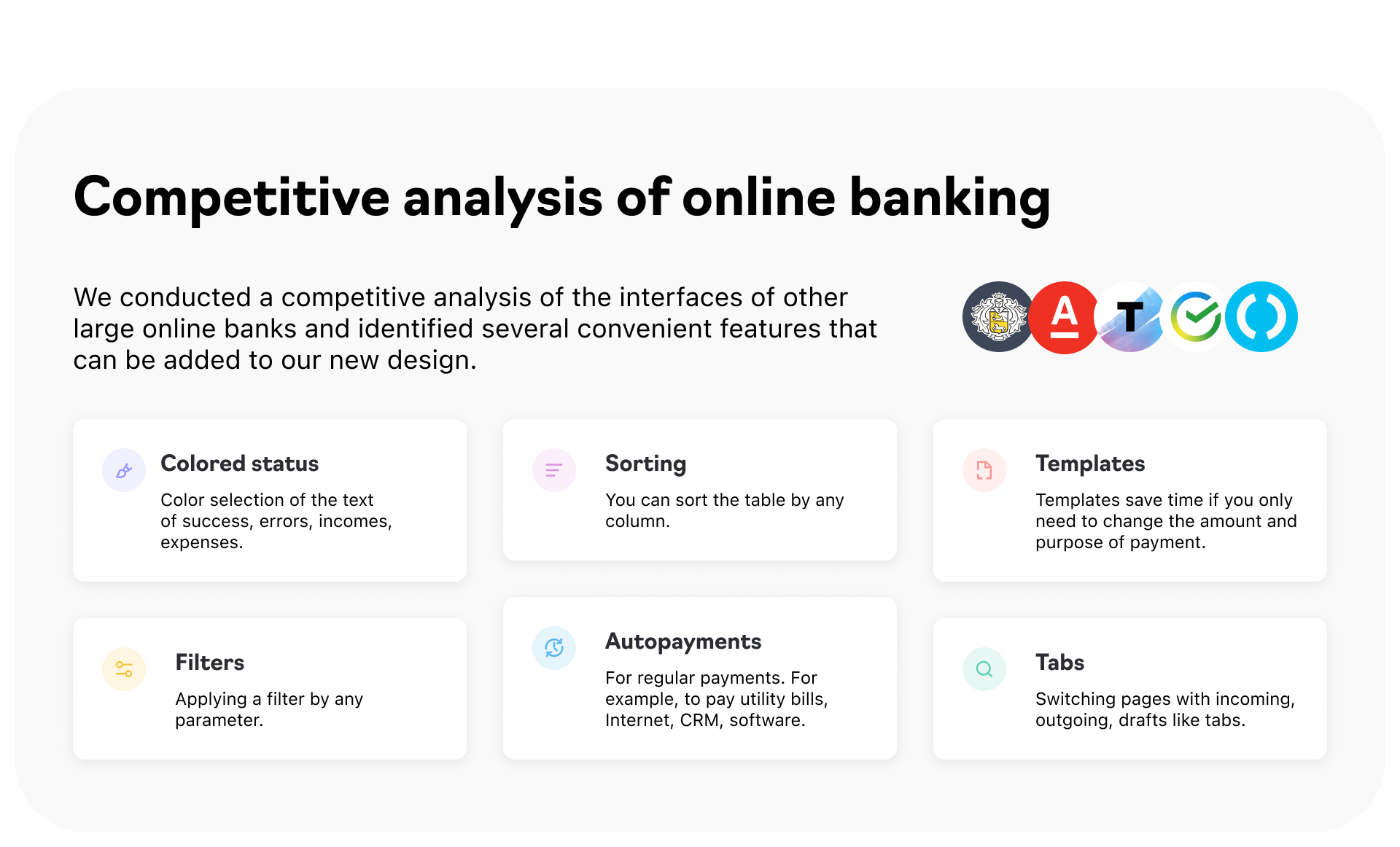 Competitive analysis of online banking

We conducted a competitive analysis of the interfaces of other large online banks and identified several convenient features that can be added to our new design.

A

T

Colored status

Color selection of the text of success, errors, incomes, expenses.

Sorting

You can sort the table by any column.

Templates

Templates save time if you only need to change the amount and purpose of payment.

Filters

Applying a filter by any parameter.

Autopayments

For regular payments. For example, to pay utility bills, Internet, CRM, software.

Tabs

Switching pages with incoming, outgoing, drafts like tabs.